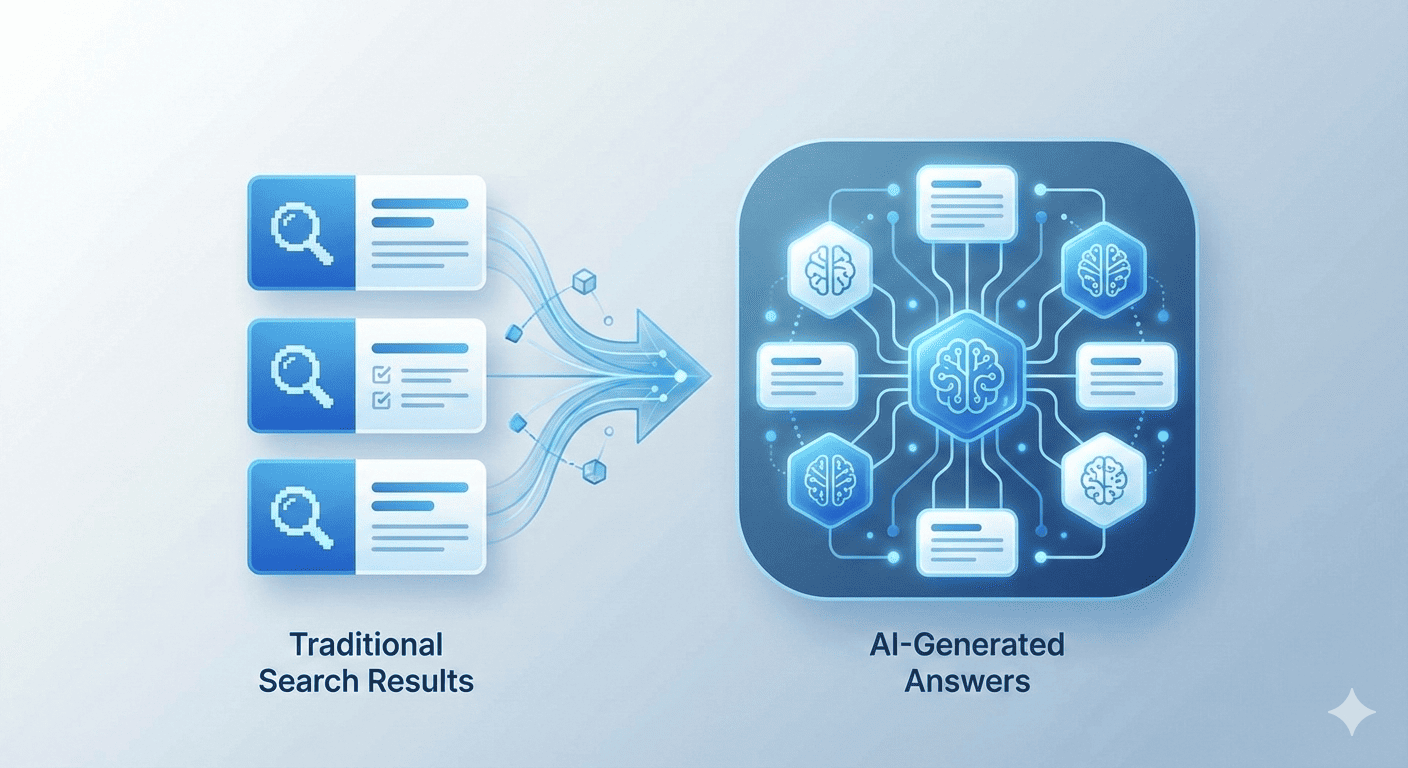 Traditional Search Results

AI-Generated Answers